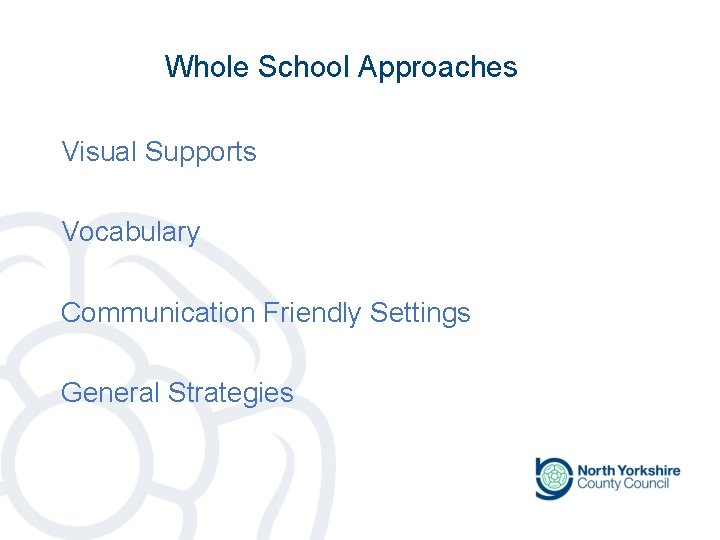 Whole School Approaches

Visual Supports

Vocabulary

Communication Friendly Settings

General Strategies

North Yorkshire County Council